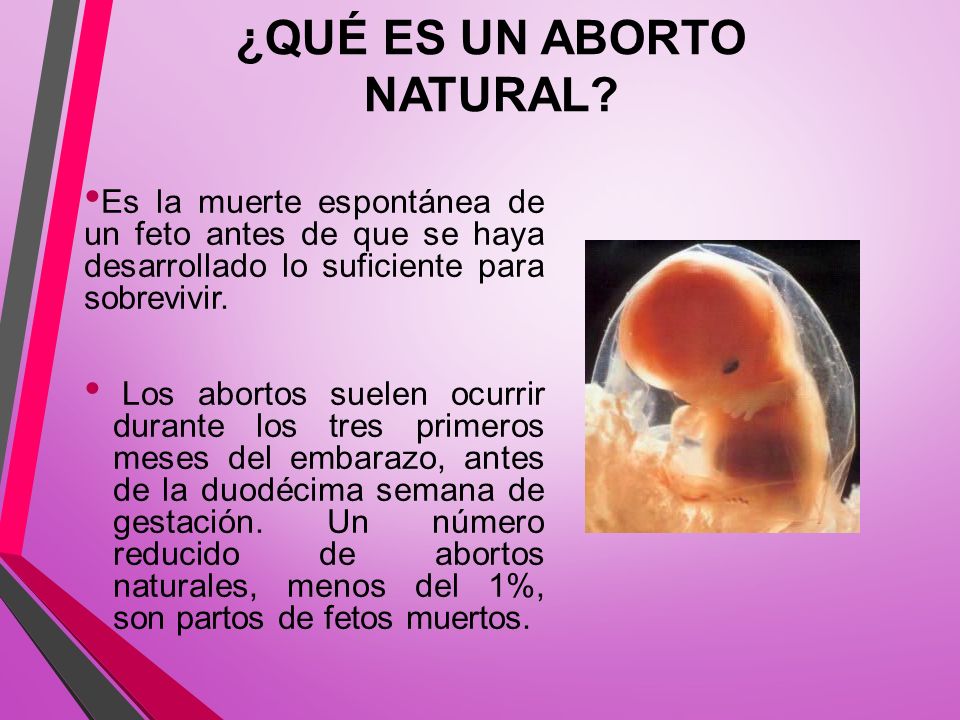 ¿QUÉ ES UN ABORTO NATURAL?

•Es la muerte espontánea de un feto antes de que se haya desarrollado lo suficiente para sobrevivir.

• Los abortos suelen ocurrir durante los tres primeros meses del embarazo, antes de la duodécima semana de gestación. Un número reducido de abortos naturales, menos del 1%, son partos de fetos muertos.